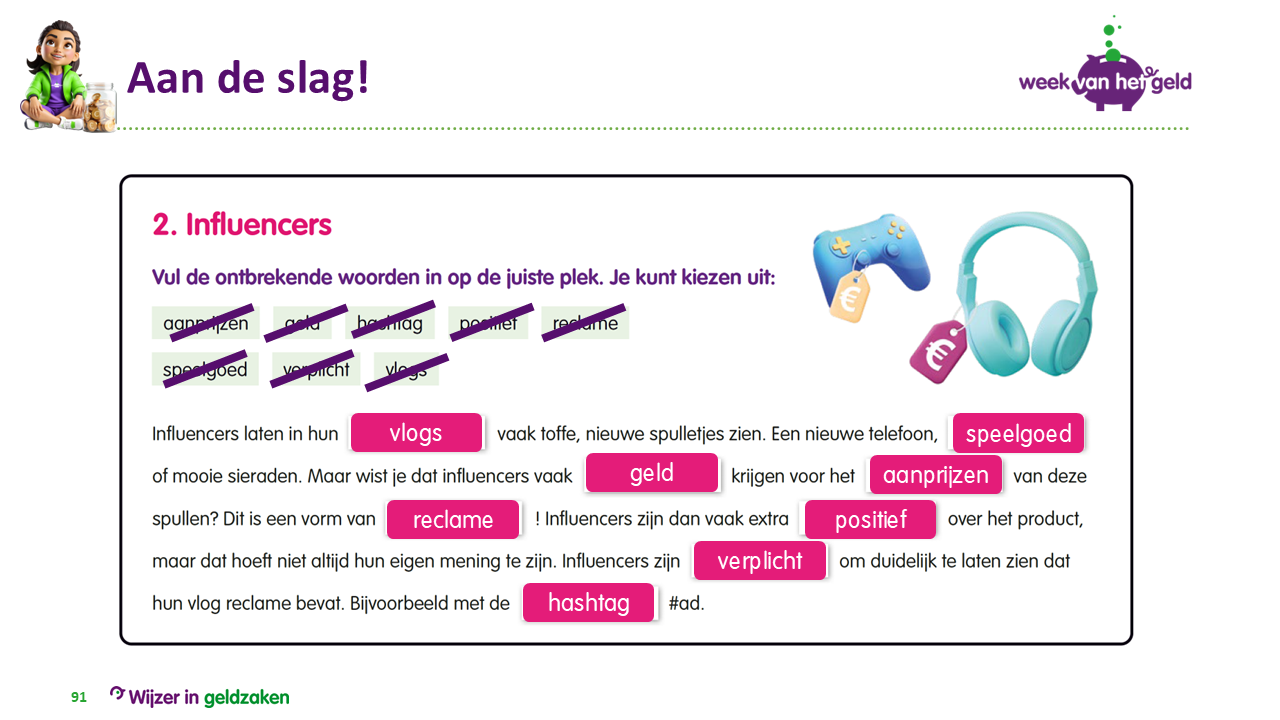 Aan de slag!

week van het geld

2. Influencers

Vul de ontbrekende woorden in op de juiste plek. Je kunt kiezen uit:

aanprijzen geld hashtag positief reclame
speelgoed verplicht vlogs

Influencers laten in hun vlogs vaak toffe, nieuwe spulletjes zien. Een nieuwe telefoon, speelgoed of mooie sieraden. Maar wist je dat influencers vaak geld krijgen voor het aanprijzen van deze spullen? Dit is een vorm van reclame ! Influencers zijn dan vaak extra positief over het product, maar dat hoeft niet altijd hun eigen mening te zijn. Influencers zijn verplicht om duidelijk te laten zien dat hun vlog reclame bevat. Bijvoorbeeld met de hashtag #ad.

91 Wijzer in geldzaken